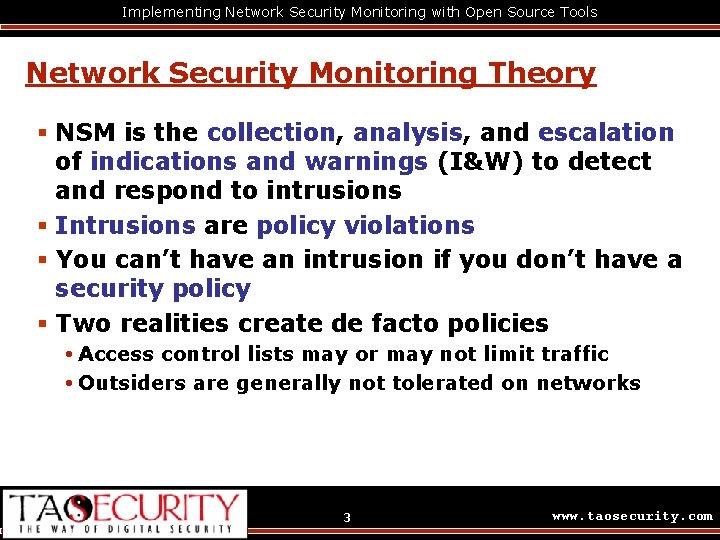 Implementing Network Security Monitoring with Open Source Tools

Network Security Monitoring Theory

▪ NSM is the collection, analysis, and escalation of indications and warnings (I&W) to detect and respond to intrusions

▪ Intrusions are policy violations

▪ You can't have an intrusion if you don't have a security policy

▪ Two realities create de facto policies

• Access control lists may or may not limit traffic

• Outsiders are generally not tolerated on networks

TAOSECURITY
THE WAY OF DIGITAL SECURITY

3

www.taosecurity.com